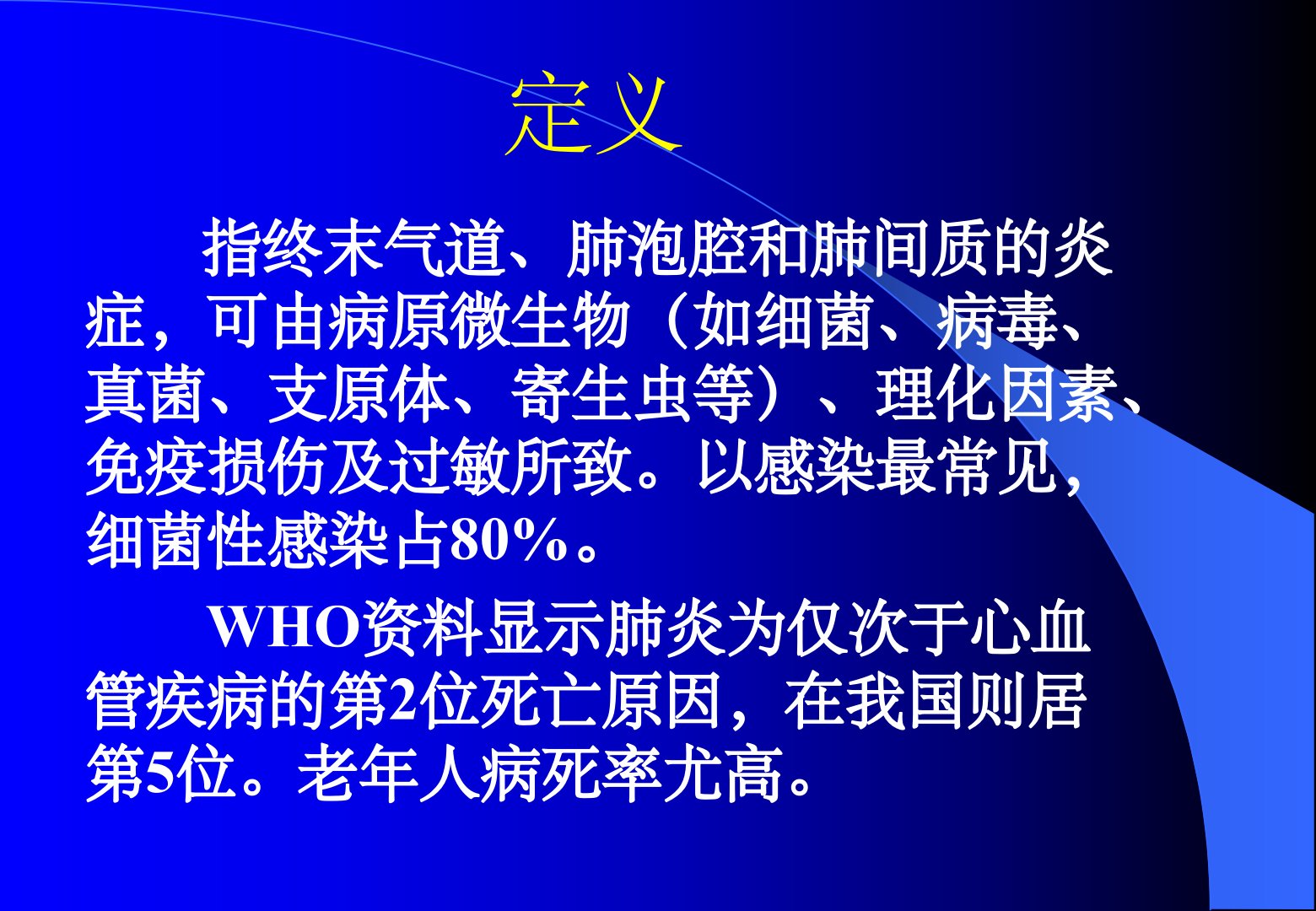 定义

指终末气道、肺泡腔和肺间质的炎症，可由病原微生物（如细菌、病毒、真菌、支原体、寄生虫等）、理化因素、免疫损伤及过敏所致。以感染最常见，细菌性感染占80%。

WHO资料显示肺炎为仅次于心血管疾病的第2位死亡原因，在我国则居第5位。老年人病死率尤高。